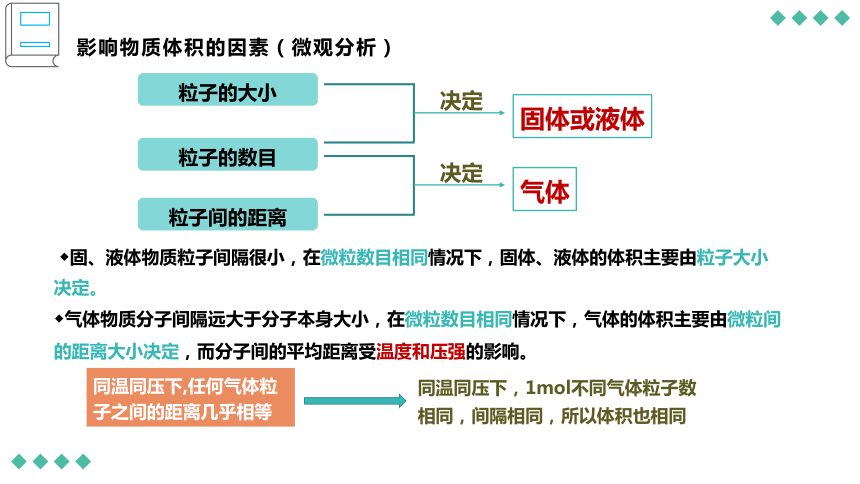 影响物质体积的因素（微观分析）

粒子的大小

粒子的数目

粒子间的距离

决定

固体或液体

决定

气体

◆固、液体物质粒子间隔很小，在微粒数目相同情况下，固体、液体的体积主要由粒子大小决定。

◆气体物质分子间隔远大于分子本身大小，在微粒数目相同情况下，气体的体积主要由微粒间的距离大小决定，而分子间的平均距离受温度和压强的影响。

同温同压下,任何气体粒子之间的距离几乎相等

同温同压下，1mol不同气体粒子数相同，间隔相同，所以体积也相同